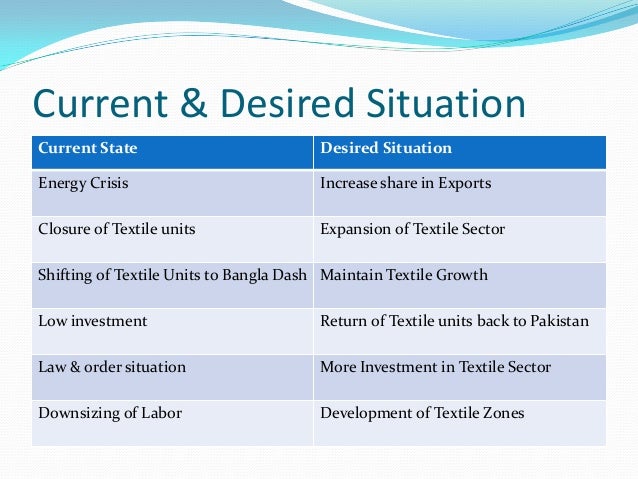 Current & Desired Situation

| Current State | Desired Situation |
|---|---|
| Energy Crisis | Increase share in Exports |
| Closure of Textile units | Expansion of Textile Sector |
| Shifting of Textile Units to Bangla Dash | Maintain Textile Growth |
| Low investment | Return of Textile units back to Pakistan |
| Law & order situation | More Investment in Textile Sector |
| Downsizing of Labor | Development of Textile Zones |